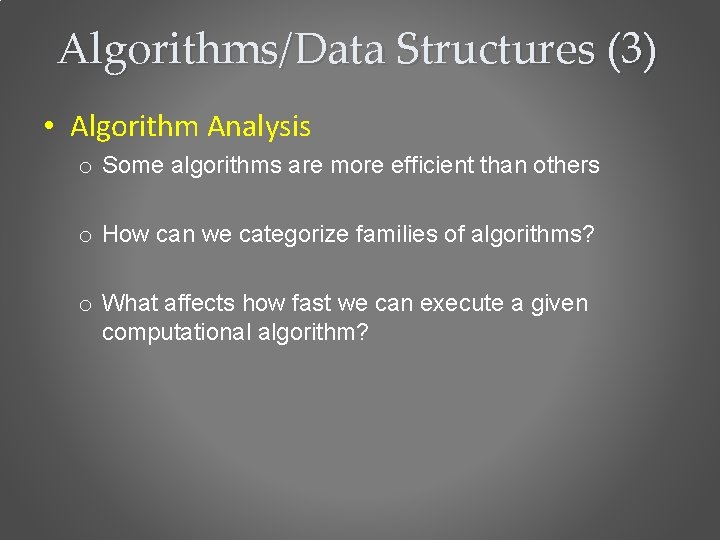 Algorithms/Data Structures (3)

• Algorithm Analysis

o Some algorithms are more efficient than others

o How can we categorize families of algorithms?

o What affects how fast we can execute a given computational algorithm?